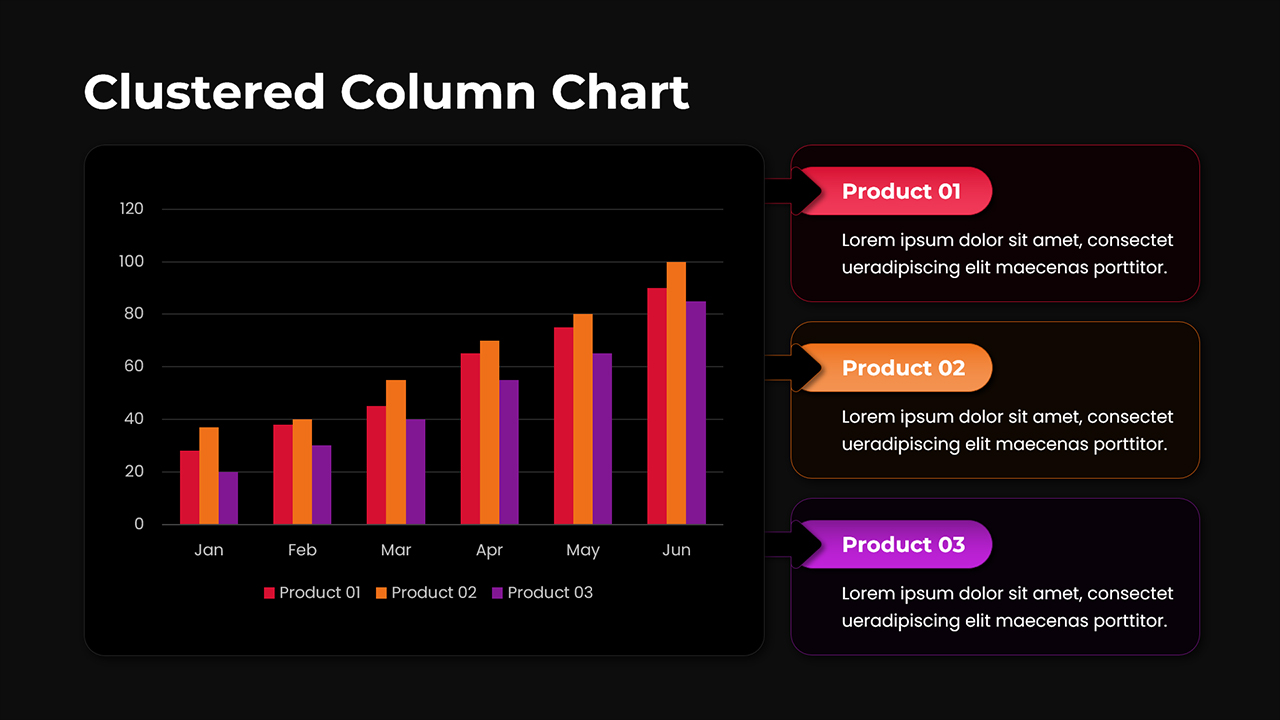 Clustered Column Chart

120
100
80
60
40
20
0

Jan Feb Mar Apr May Jun

Product 01 Product 02 Product 03

Product 01

Lorem ipsum dolor sit amet, consectet ueradipiscing elit maecenas porttitor.

Product 02

Lorem ipsum dolor sit amet, consectet ueradipiscing elit maecenas porttitor.

Product 03

Lorem ipsum dolor sit amet, consectet ueradipiscing elit maecenas porttitor.